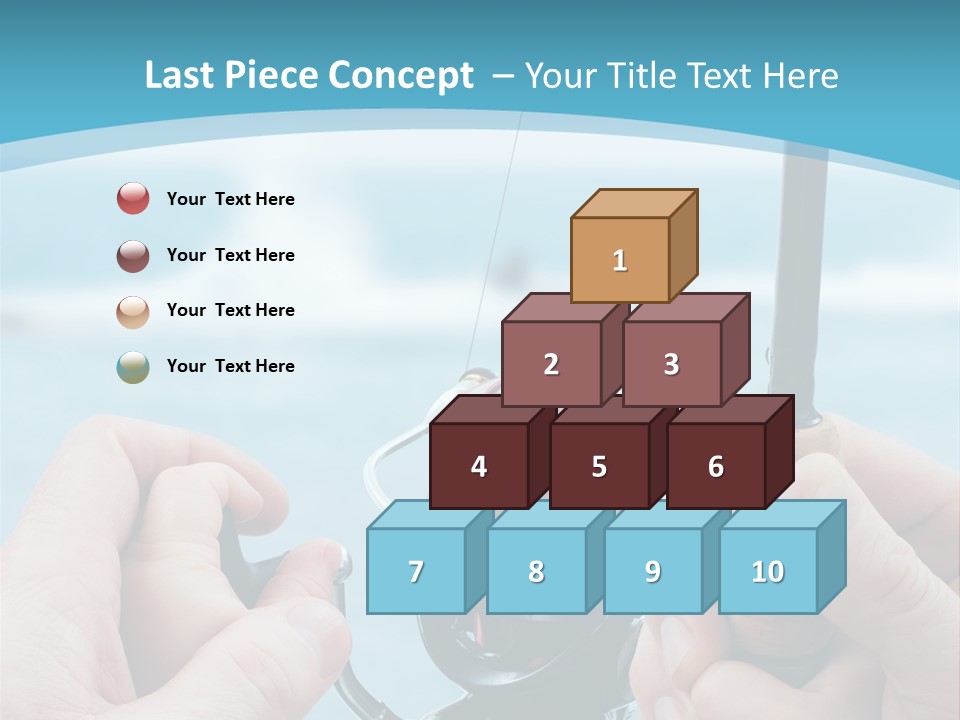 Last Piece Concept – Your Title Text Here

Your Text Here

Your Text Here

Your Text Here

Your Text Here

1

2

3

4

5

6

7

8

9

10